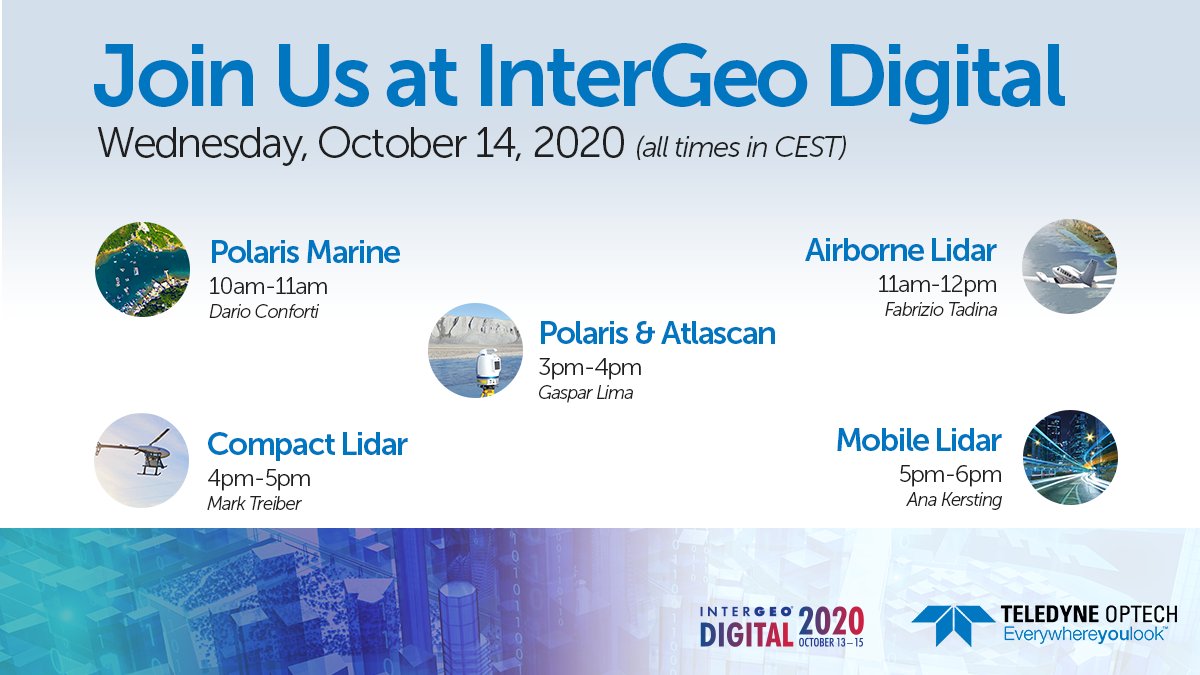 Join Us at InterGeo Digital

Wednesday, October 14, 2020 (all times in CEST)

Polaris Marine
10am-11am
Dario Conforti

Airborne Lidar
11am-12pm
Fabrizio Tadina

Polaris & Atlascan
3pm-4pm
Gaspar Lima

Compact Lidar
4pm-5pm
Mark Treiber

Mobile Lidar
5pm-6pm
Ana Kersting

INTERGEO DIGITAL 2020 OCTOBER 13—15

TELEDYNE OPTECH
Everywhereyoulook™